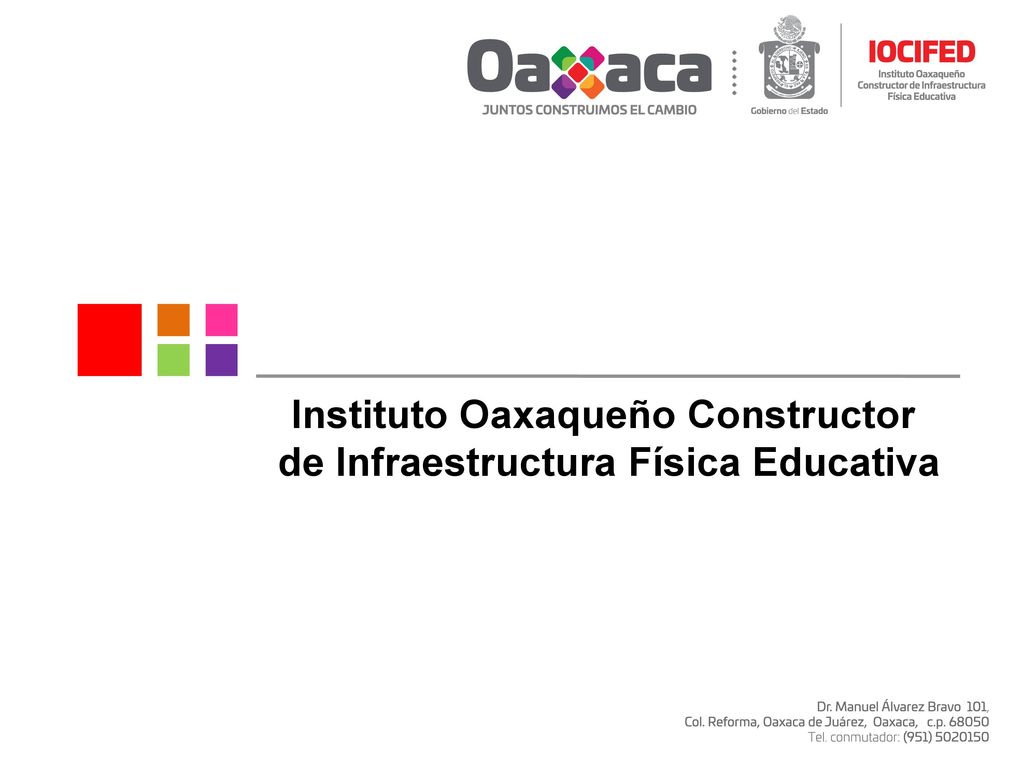 Oaxaca
JUNTOS CONSTRUIMOS EL CAMBIO

Gobierno del Estado

IOCIFED
Instituto Oaxaqueño Constructor de Infraestructura Física Educativa

Instituto Oaxaqueño Constructor de Infraestructura Física Educativa

Dr. Manuel Álvarez Bravo 101,
Col. Reforma, Oaxaca de Juárez, Oaxaca, c.p. 68050
Tel. conmutador: (951) 5020150